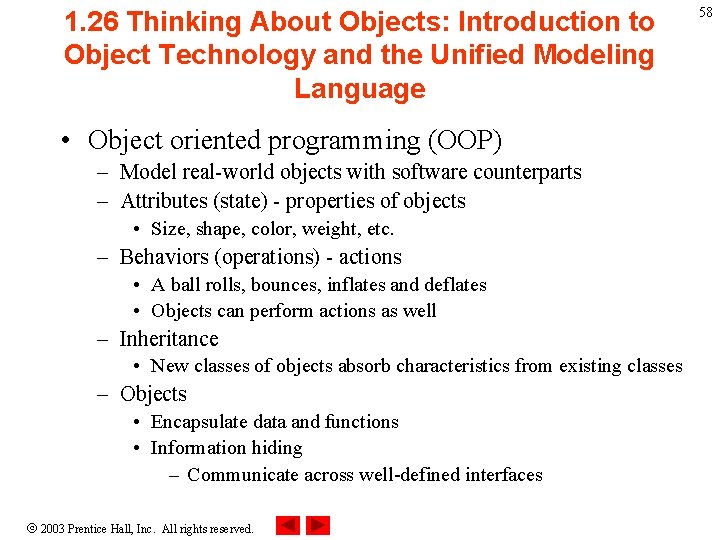 58

1.26 Thinking About Objects: Introduction to Object Technology and the Unified Modeling Language

• Object oriented programming (OOP)
– Model real-world objects with software counterparts
– Attributes (state) - properties of objects
• Size, shape, color, weight, etc.
– Behaviors (operations) - actions
• A ball rolls, bounces, inflates and deflates
• Objects can perform actions as well
– Inheritance
• New classes of objects absorb characteristics from existing classes
– Objects
• Encapsulate data and functions
• Information hiding
– Communicate across well-defined interfaces

© 2003 Prentice Hall, Inc. All rights reserved.